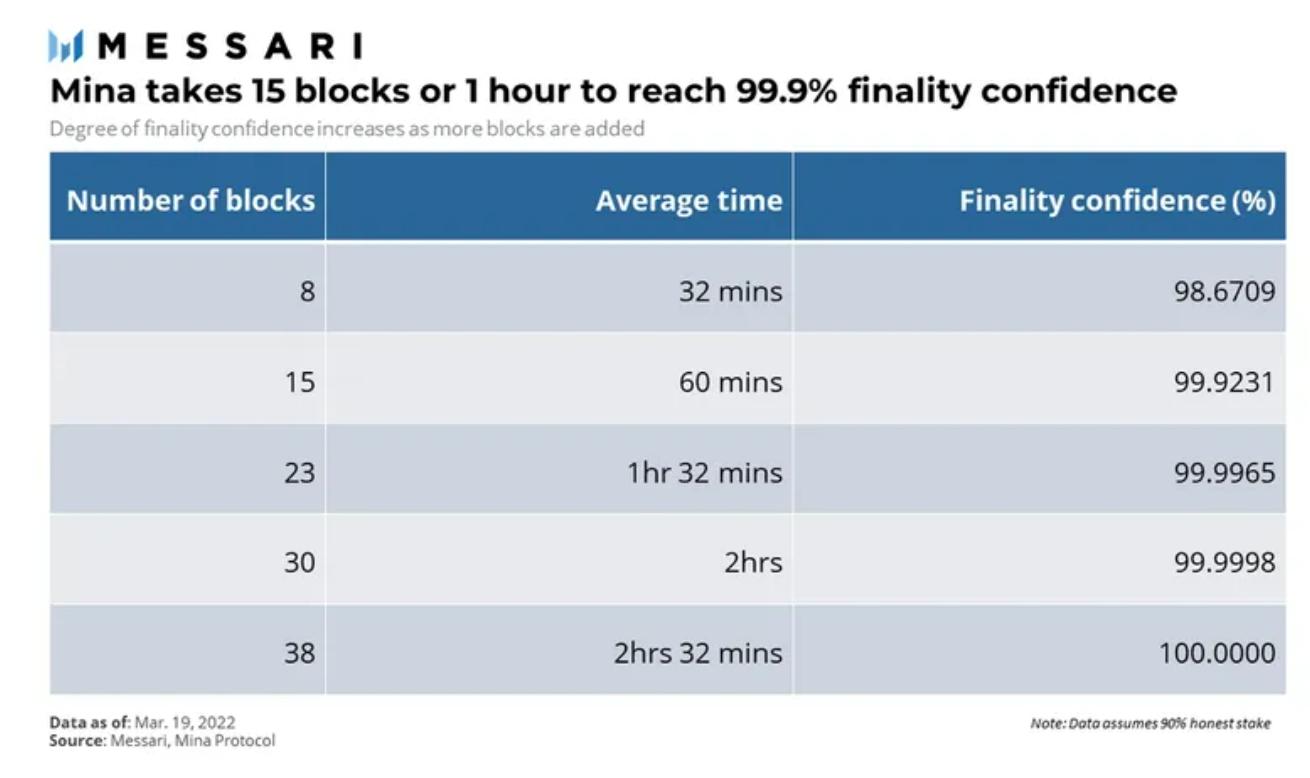 MESSARI

Mina takes 15 blocks or 1 hour to reach 99.9% finality confidence

Degree of finality confidence increases as more blocks are added

| Number of blocks | Average time | Finality confidence (%) |
|---|---|---|
| 8 | 32 mins | 98.6709 |
| 15 | 60 mins | 99.9231 |
| 23 | 1hr 32 mins | 99.9965 |
| 30 | 2hrs | 99.9998 |
| 38 | 2hrs 32 mins | 100.0000 |

Data as of: Mar. 19, 2022
Source: Messari, Mina Protocol

Note: Data assumes 90% honest stake